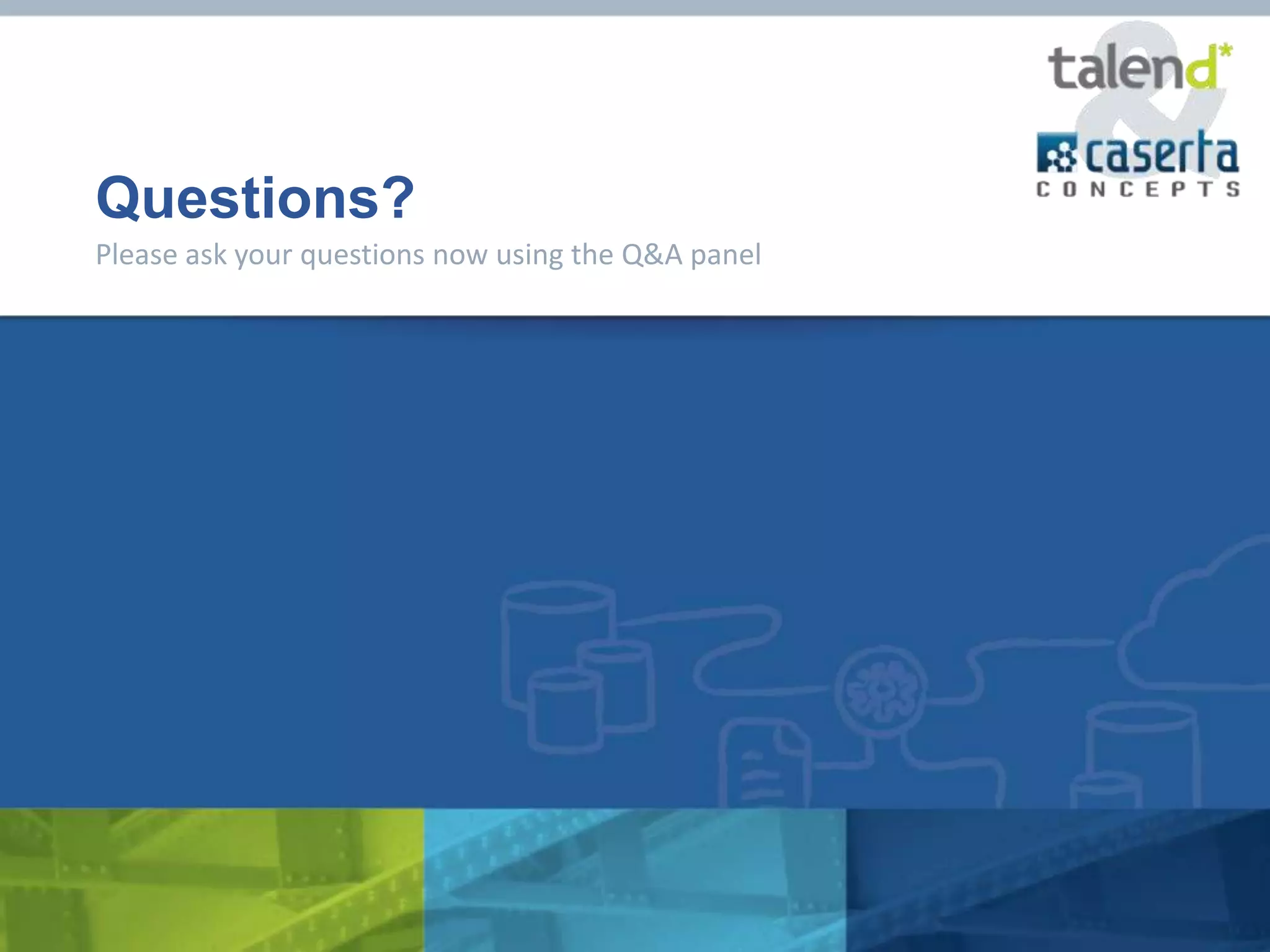 talend*
&
caserta
CONCEPTS

Questions?

Please ask your questions now using the Q&A panel